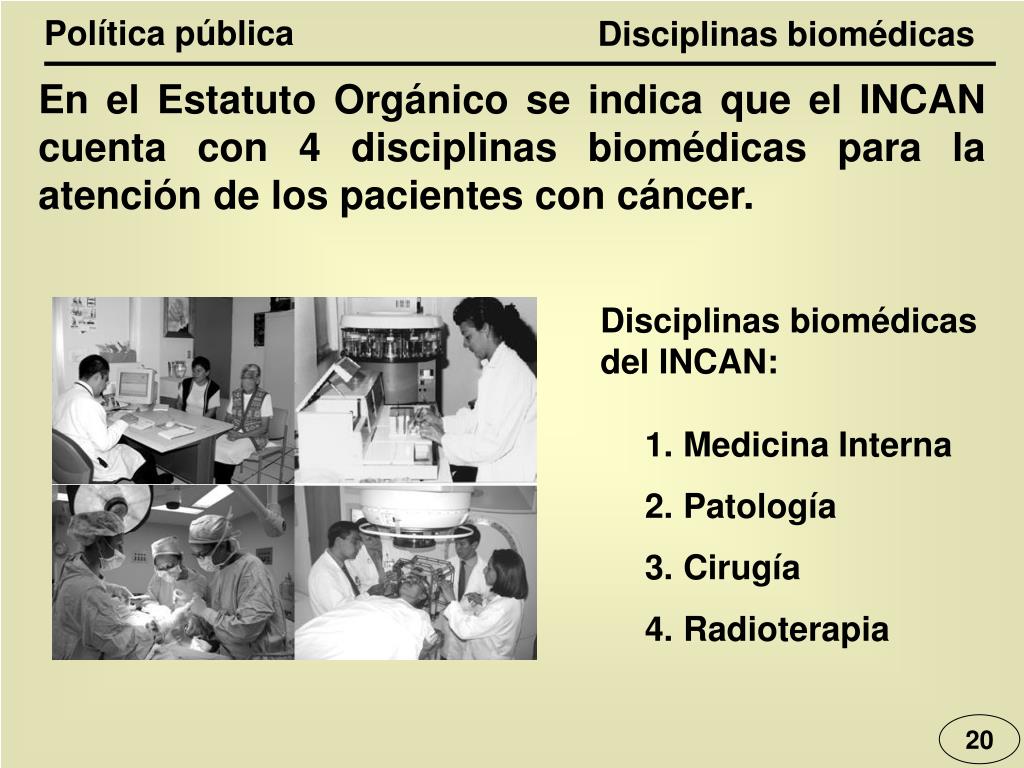 Política pública

Disciplinas biomédicas

En el Estatuto Orgánico se indica que el INCAN cuenta con 4 disciplinas biomédicas para la atención de los pacientes con cáncer.

Disciplinas biomédicas del INCAN:

1. Medicina Interna
2. Patología
3. Cirugía
4. Radioterapia

20